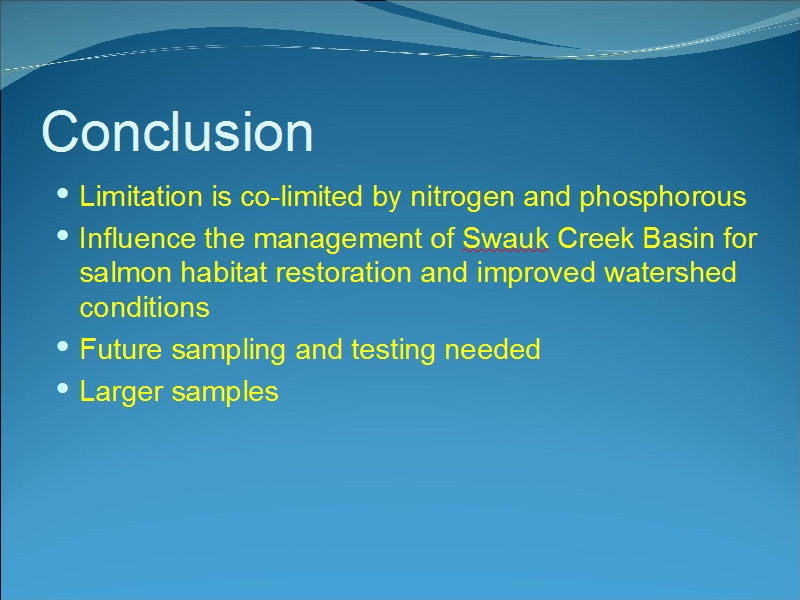 Conclusion

• Limitation is co-limited by nitrogen and phosphorous
• Influence the management of Swauk Creek Basin for salmon habitat restoration and improved watershed conditions
• Future sampling and testing needed
• Larger samples